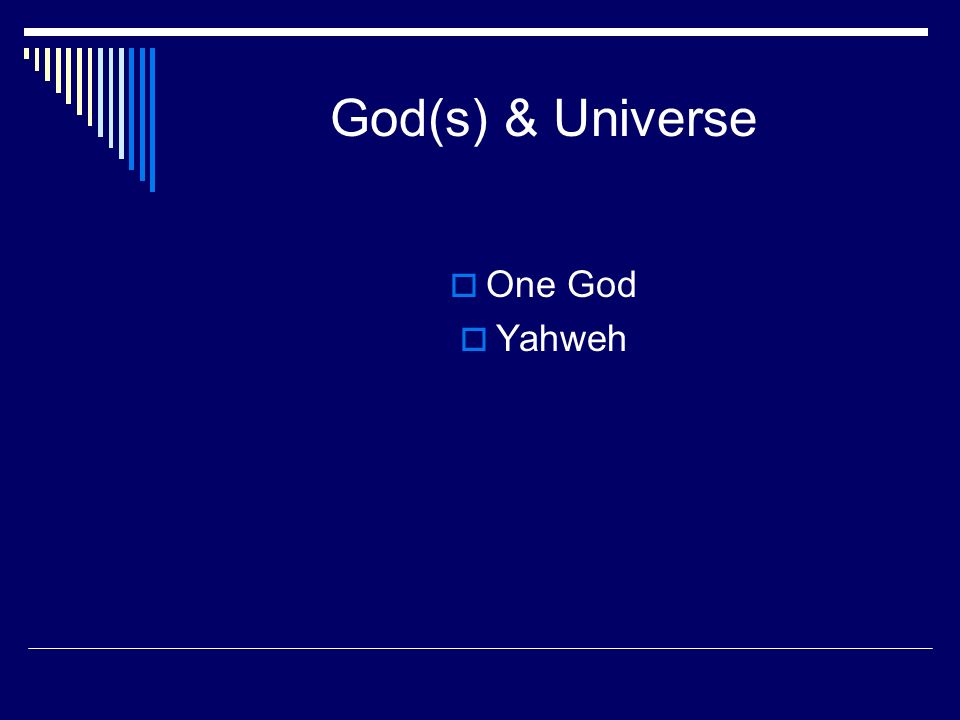 God(s) & Universe

One God
Yahweh